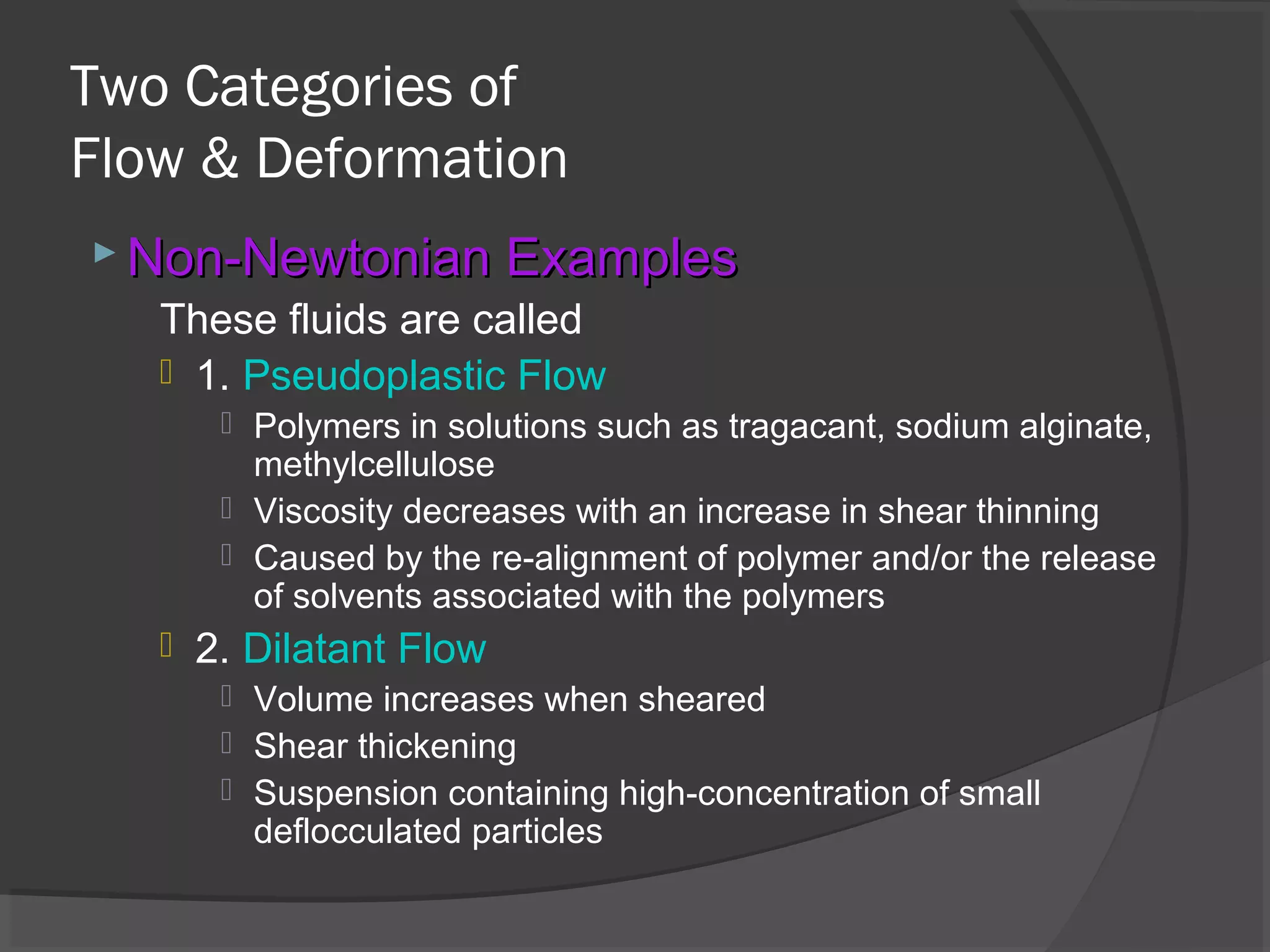 Two Categories of Flow & Deformation

Non-Newtonian Examples

These fluids are called

1. Pseudoplastic Flow

Polymers in solutions such as tragacant, sodium alginate, methylcellulose

Viscosity decreases with an increase in shear thinning

Caused by the re-alignment of polymer and/or the release of solvents associated with the polymers

2. Dilatant Flow

Volume increases when sheared

Shear thickening

Suspension containing high-concentration of small deflocculated particles